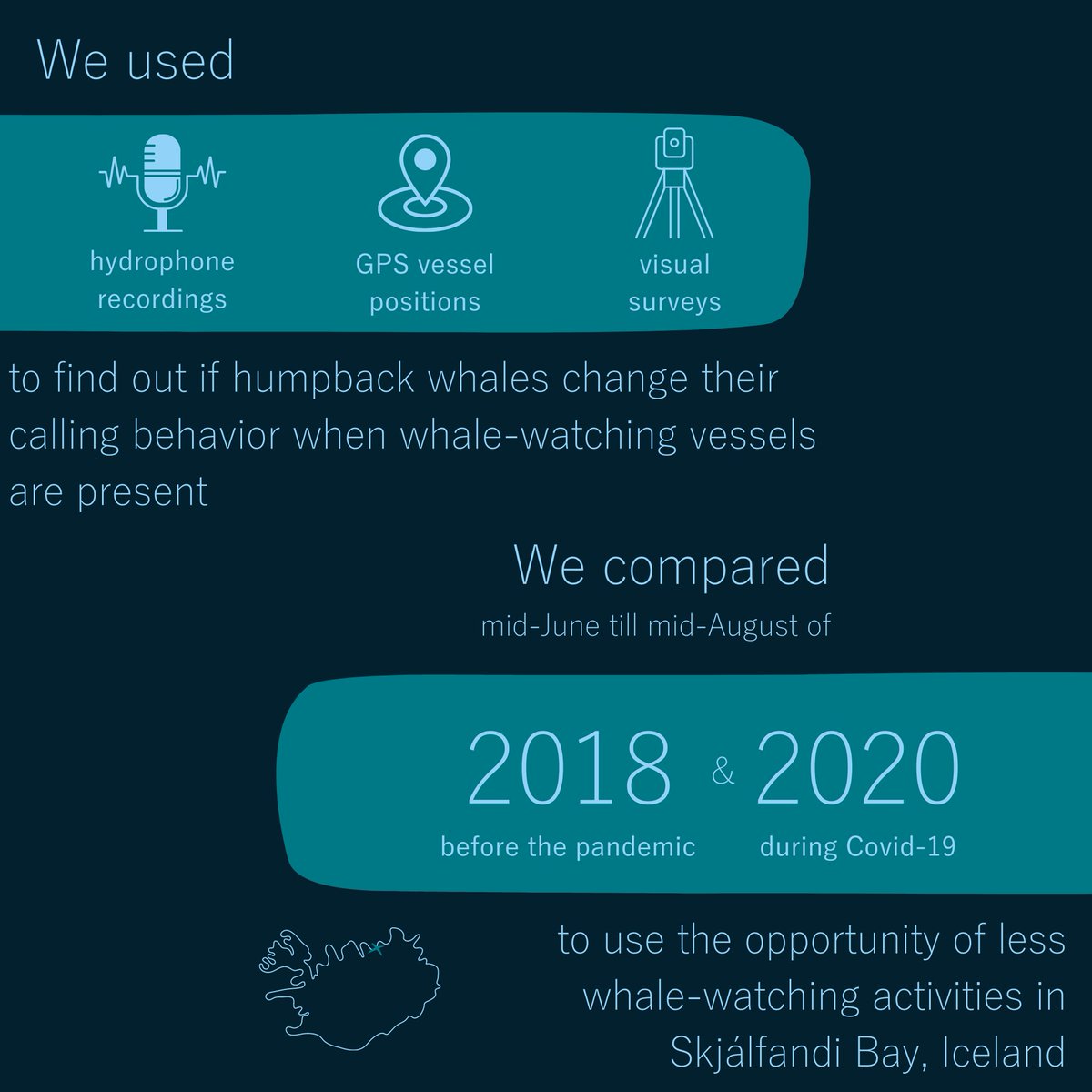 We used

hydrophone recordings

GPS vessel positions

visual surveys

to find out if humpback whales change their calling behavior when whale-watching vessels are present

We compared
mid-June till mid-August of

2018 & 2020
before the pandemic during Covid-19

to use the opportunity of less whale-watching activities in Skjálfandi Bay, Iceland